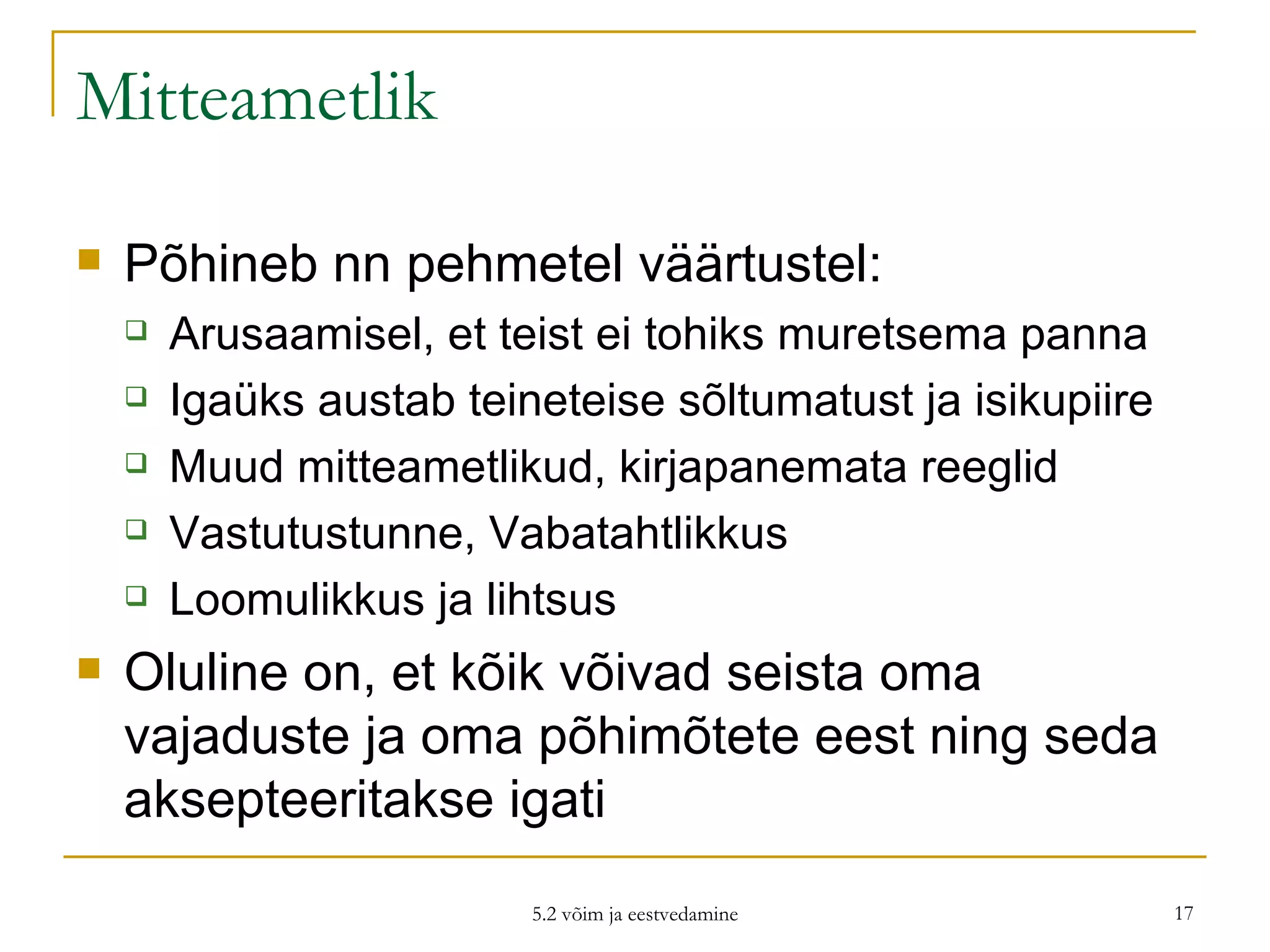 Mitteametlik

Põhineb nn pehmetel väärtustel:

Arusaamisel, et teist ei tohiks muretsema panna

Igaüks austab teineteise sõltumatust ja isikupiire

Muud mitteametlikud, kirjapanemata reeglid

Vastutustunne, Vabatahtlikkus

Loomulikkus ja lihtsus

Oluline on, et kõik võivad seista oma vajaduste ja oma põhimõtete eest ning seda aksepteeritakse igati

5.2 võim ja eestvedamine

17